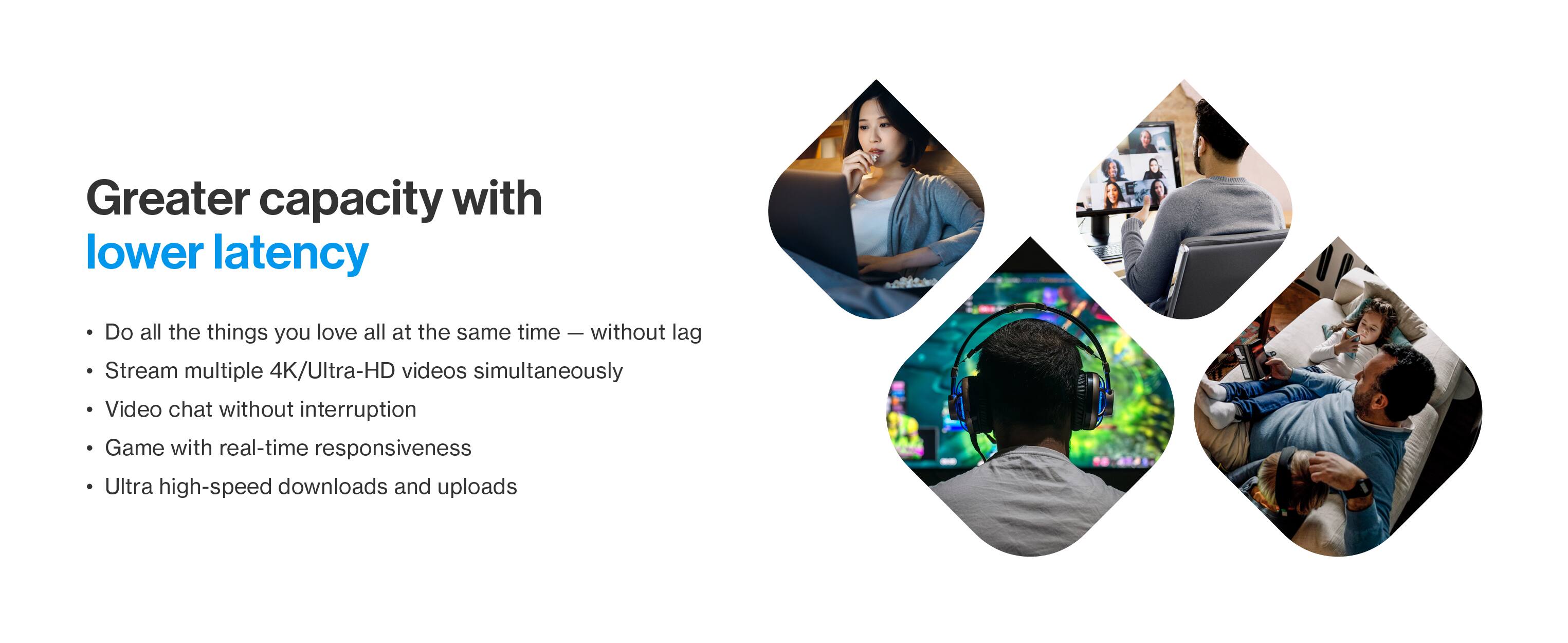 Greater capacity with
lower latency

• Do all the things you love all at the same time — without lag
• Stream multiple 4K/Ultra-HD videos simultaneously
• Video chat without interruption
• Game with real-time responsiveness
• Ultra high-speed downloads and uploads